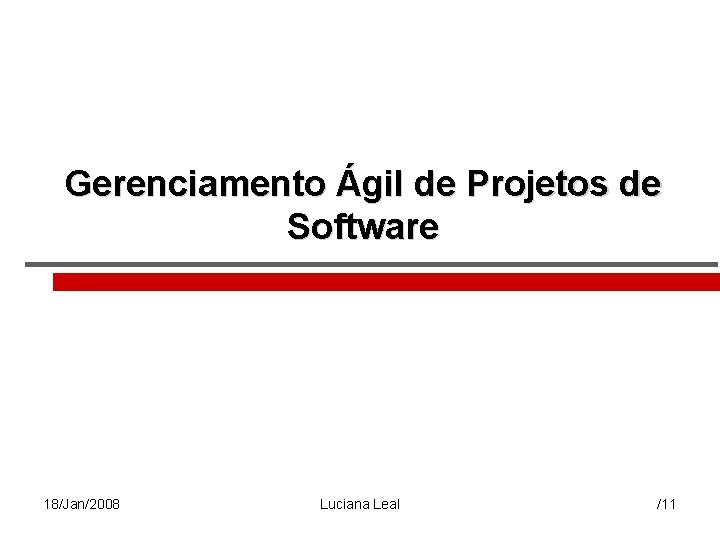 Gerenciamento Ágil de Projetos de Software

18/Jan/2008

Luciana Leal

/11